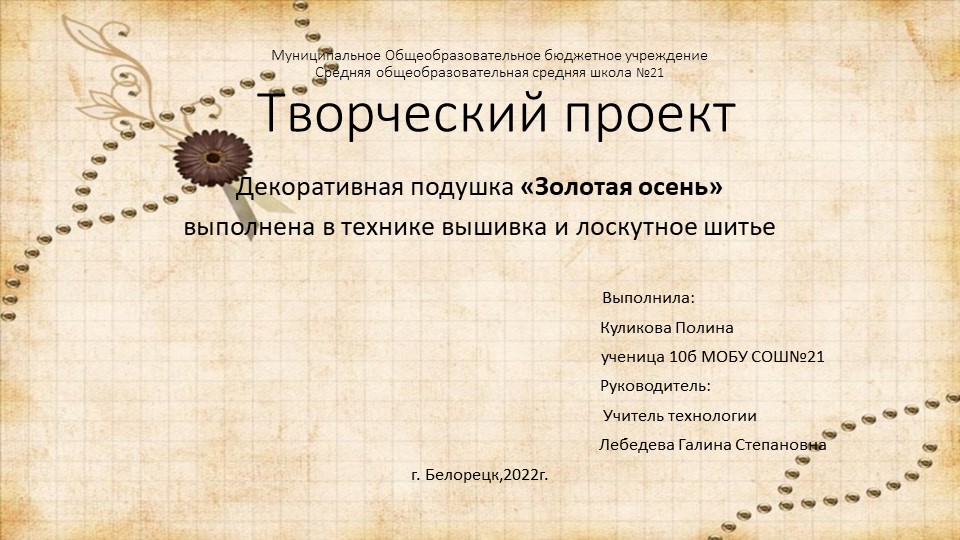 Муниципальное Общеобразовательное бюджетное учреждение
Средняя общеобразовательная средняя школа №21

Творческий проект

Декоративная подушка «Золотая осень»
выполнена в технике вышивка и лоскутное шитье

Выполнила:
Куликова Полина
ученица 10б МОБУ СОШ№21
Руководитель:
Учитель технологии
Лебедева Галина Степановна

г. Белорецк,2022г.